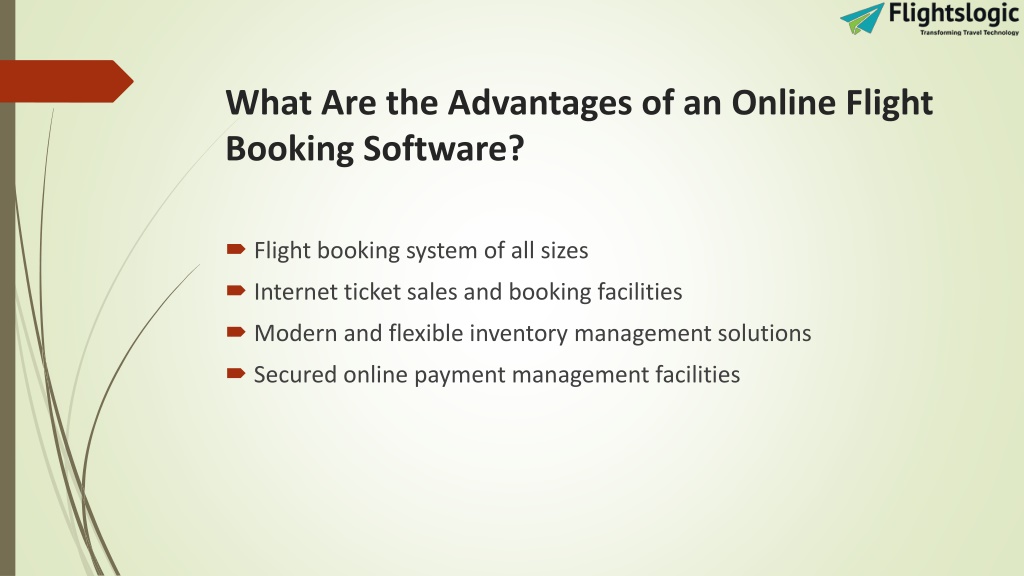 Flightslogic
Transforming Travel Technology

What Are the Advantages of an Online Flight Booking Software?

Flight booking system of all sizes
Internet ticket sales and booking facilities
Modern and flexible inventory management solutions
Secured online payment management facilities